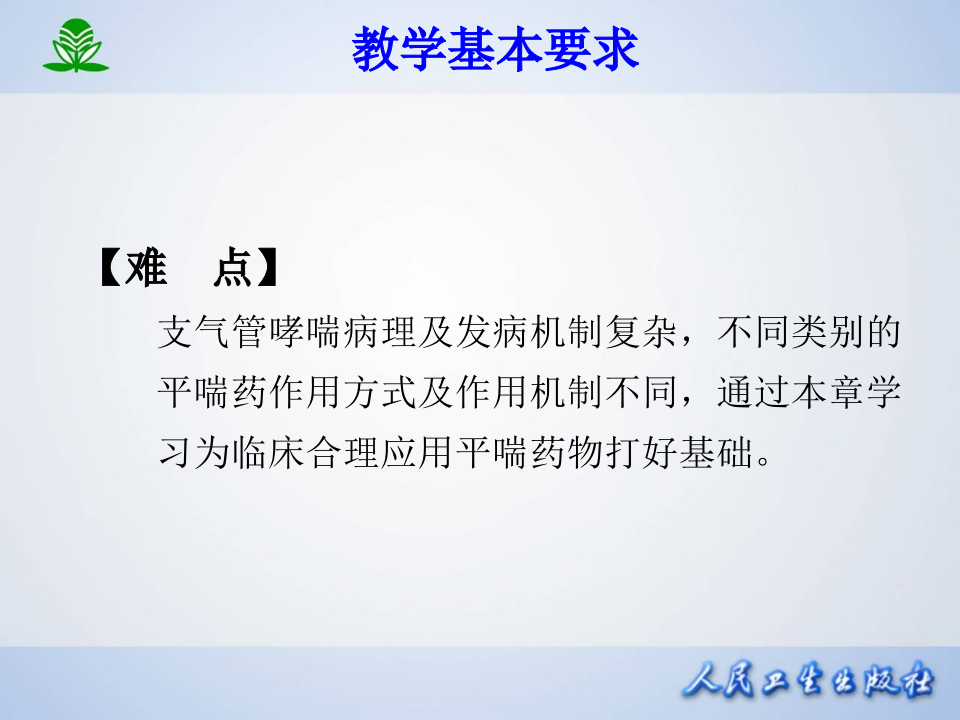 教学基本要求

【难　点】

支气管哮喘病理及发病机制复杂，不同类别的平喘药作用方式及作用机制不同，通过本章学习为临床合理应用平喘药物打好基础。

人民卫生出版社